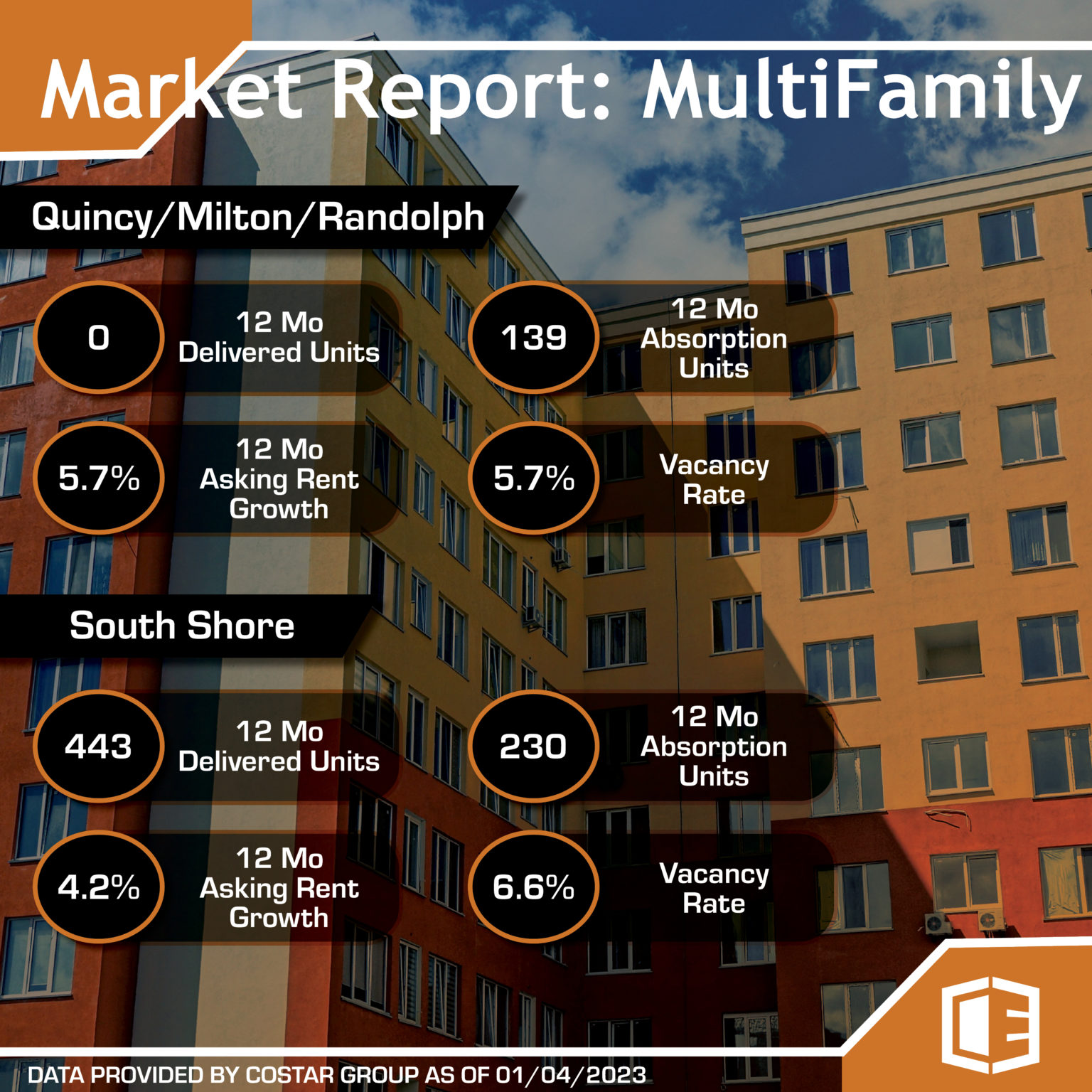 Market Report: MultiFamily

Quincy/Milton/Randolph

0 12 Mo Delivered Units

139 12 Mo Absorption Units

5.7% 12 Mo Asking Rent Growth

5.7% Vacancy Rate

South Shore

443 12 Mo Delivered Units

230 12 Mo Absorption Units

4.2% 12 Mo Asking Rent Growth

6.6% Vacancy Rate

DATA PROVIDED BY COSTAR GROUP AS OF 01/04/2023